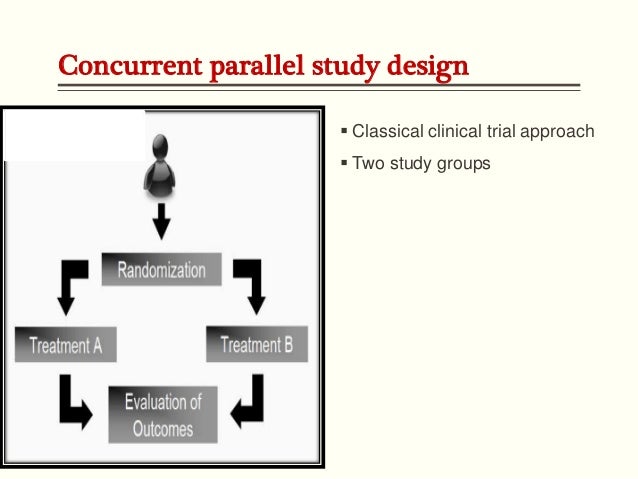 Concurrent parallel study design

Randomization

Treatment A

Treatment B

Evaluation of Outcomes

▪ Classical clinical trial approach

▪ Two study groups